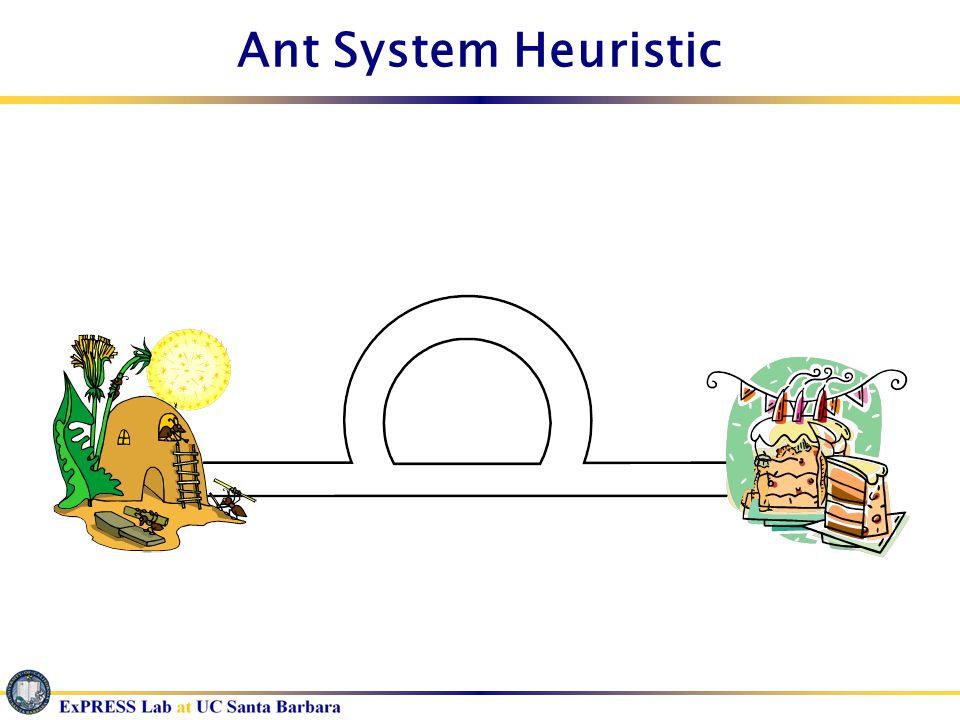 Ant System Heuristic

ExPRESS Lab at UC Santa Barbara